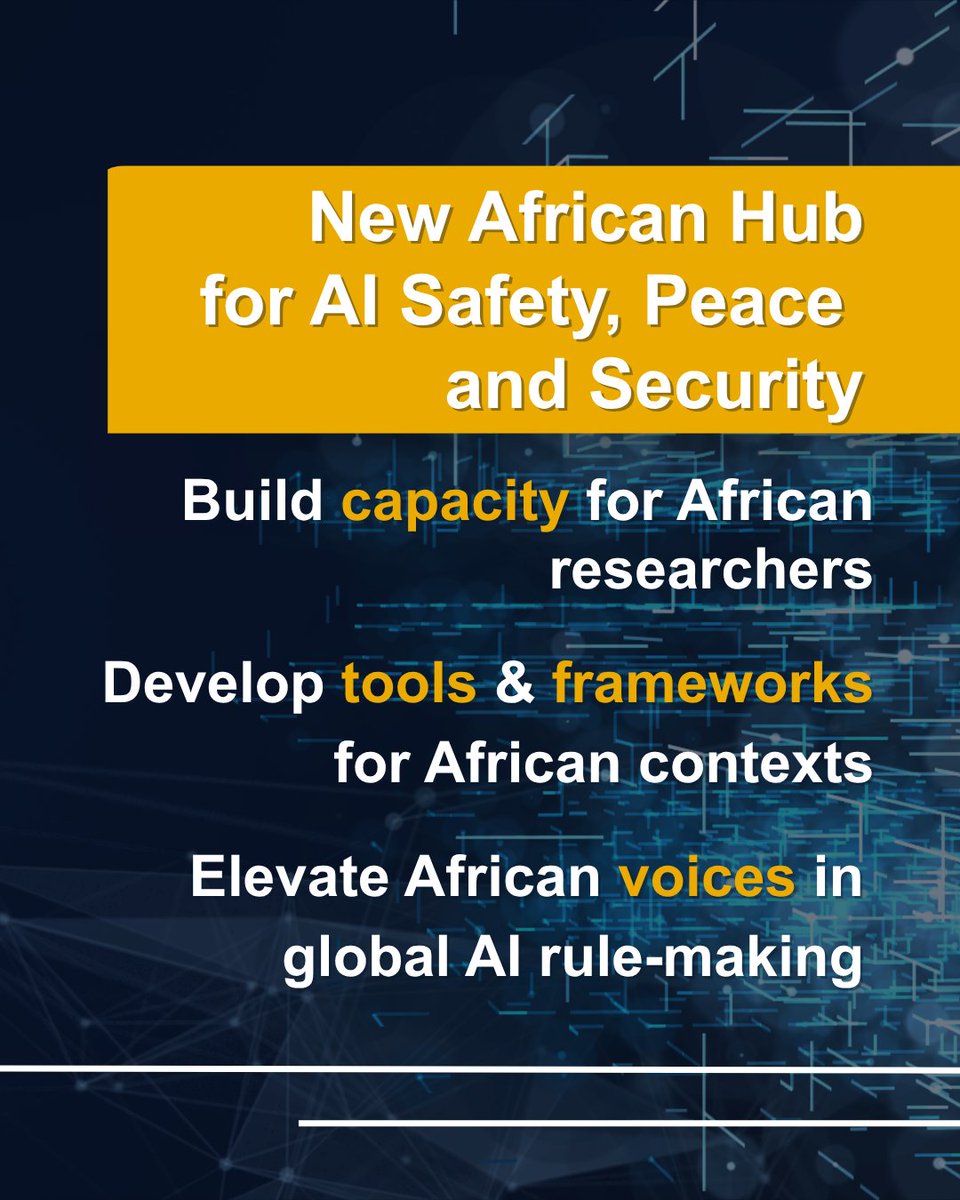 New African Hub for AI Safety, Peace and Security

Build capacity for African researchers

Develop tools & frameworks for African contexts

Elevate African voices in global AI rule-making